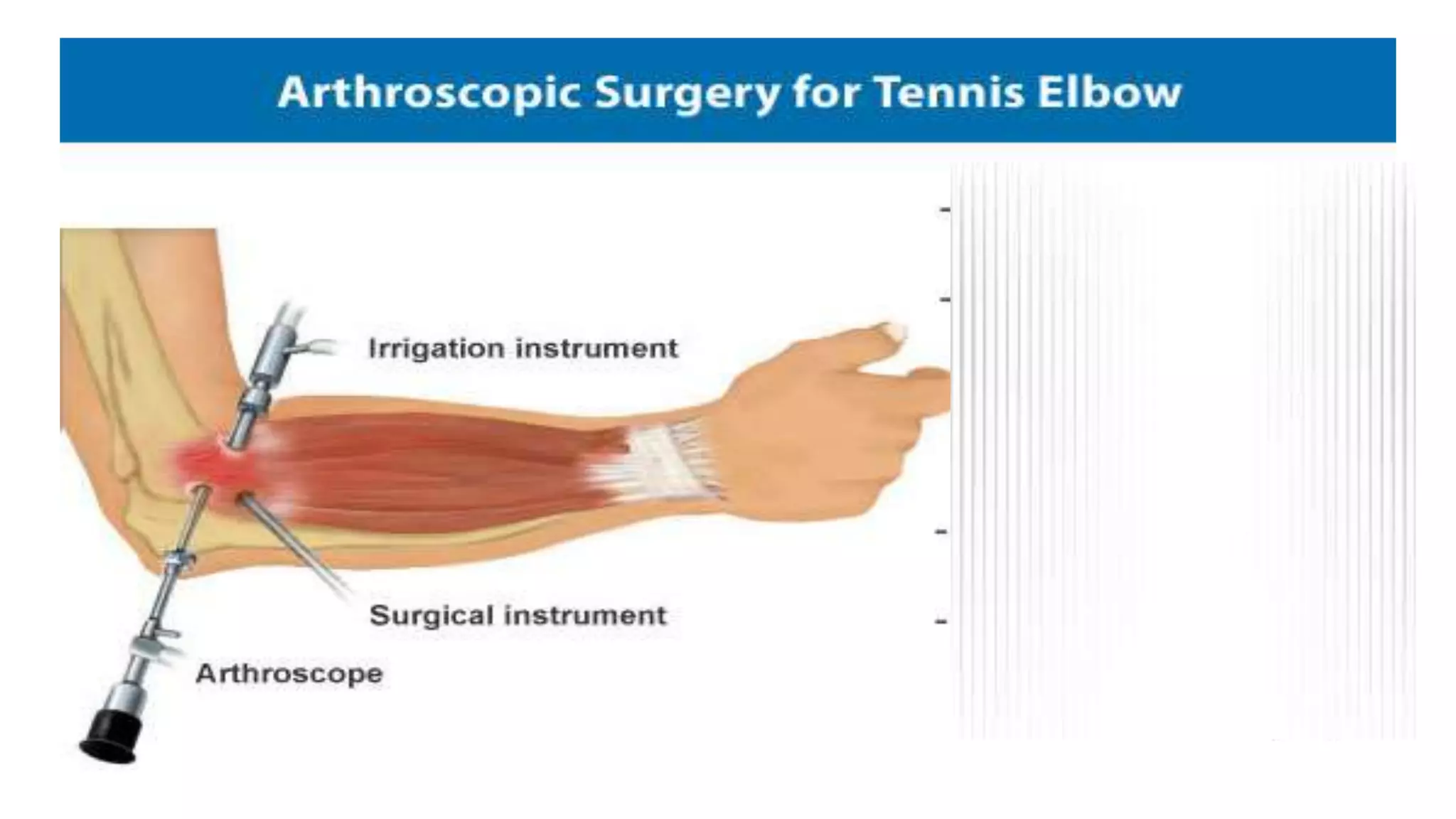 Arthroscopic Surgery for Tennis Elbow

Irrigation instrument

Surgical instrument

Arthroscope